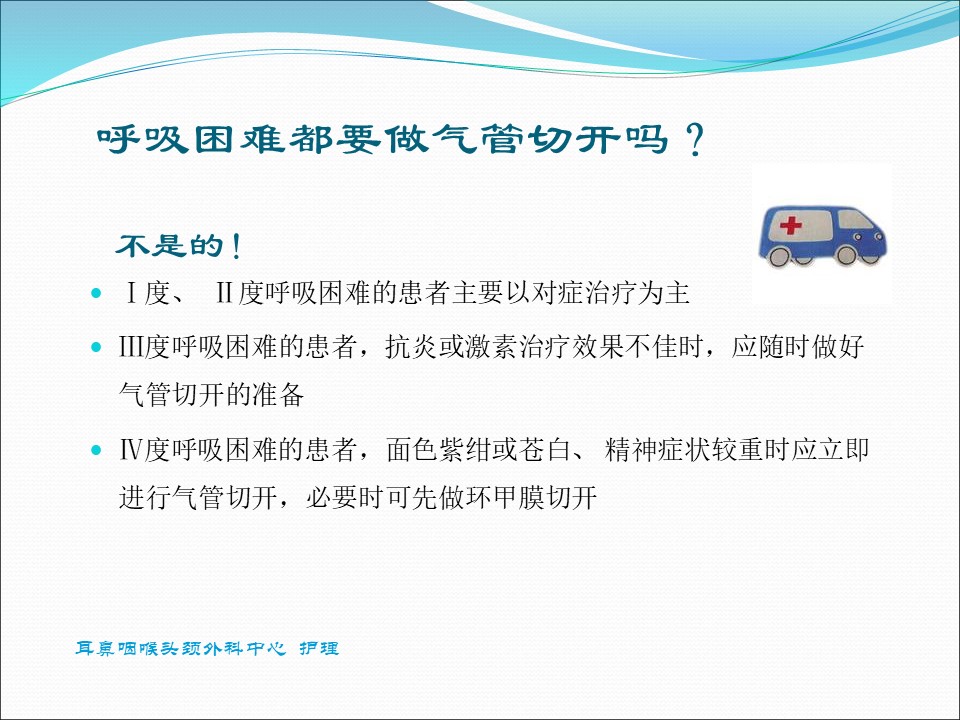 呼吸困难都要做气管切开吗？

不是的！

- Ⅰ度、 Ⅱ度呼吸困难的患者主要以对症治疗为主
- Ⅲ度呼吸困难的患者，抗炎或激素治疗效果不佳时，应随时做好气管切开的准备
- Ⅳ度呼吸困难的患者，面色紫绀或苍白、 精神症状较重时应立即进行气管切开，必要时可先做环甲膜切开

耳鼻咽喉头颈外科中心 护理